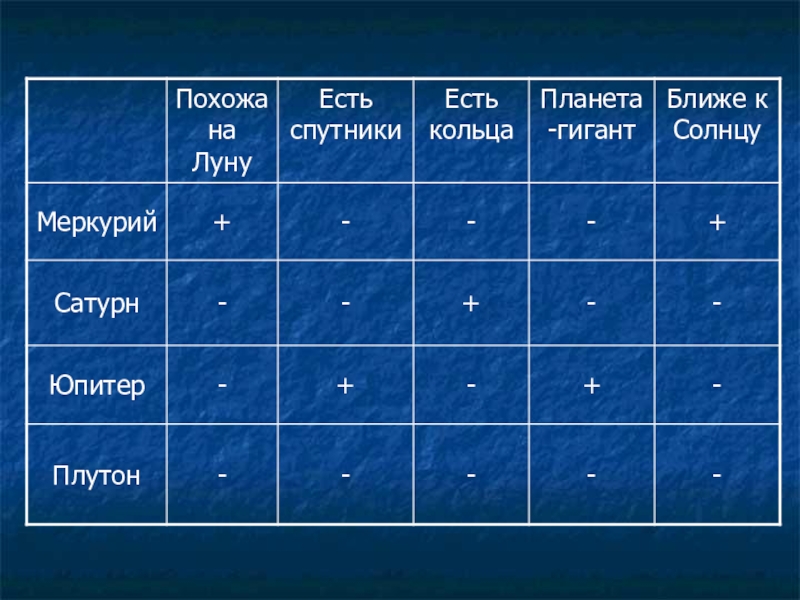 |  | Похожа на Луну | Есть спутники | Есть кольца | Планета -гигант | Ближе к Солнцу |
|---|---|---|---|---|---|
| Меркурий | + | - | - | - | + |
| Сатурн | - | - | + | - | - |
| Юпитер | - | + | - | + | - |
| Плутон | - | - | - | - | - |